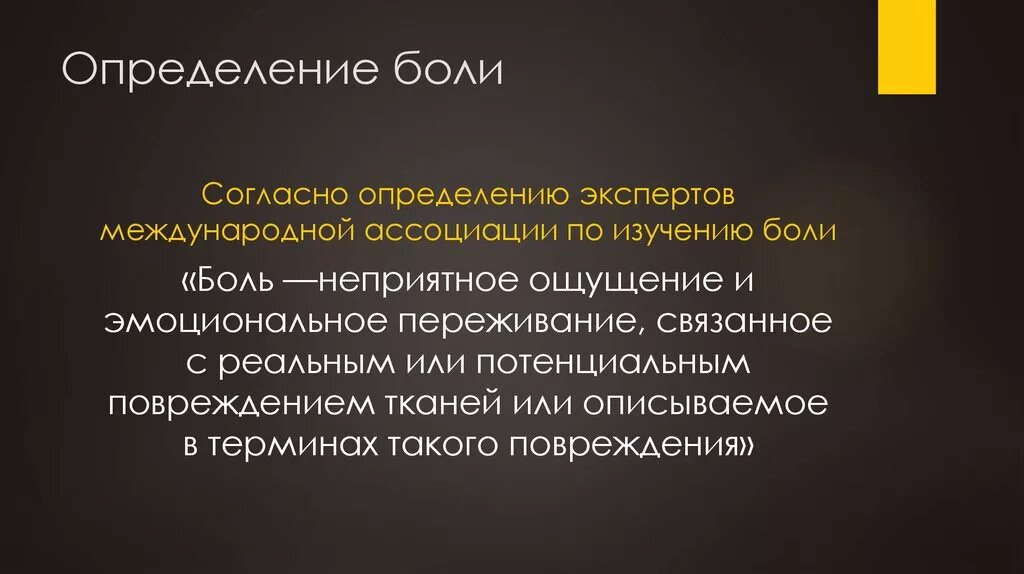 Определение боли

Согласно определению экспертов международной ассоциации по изучению боли

«Боль —неприятное ощущение и эмоциональное переживание, связанное с реальным или потенциальным повреждением тканей или описываемое в терминах такого повреждения»